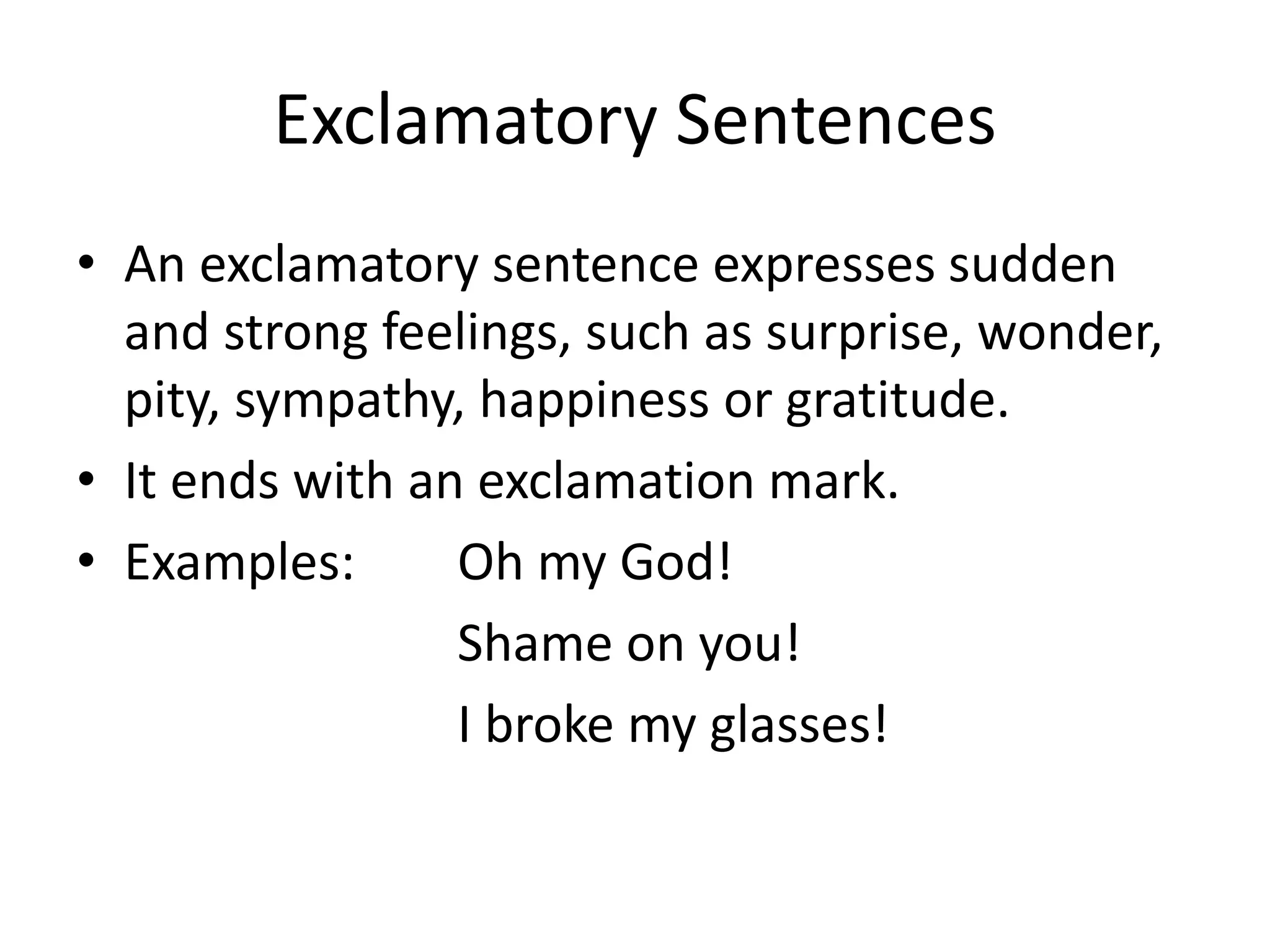 Exclamatory Sentences

• An exclamatory sentence expresses sudden and strong feelings, such as surprise, wonder, pity, sympathy, happiness or gratitude.

• It ends with an exclamation mark.

• Examples: Oh my God!

Shame on you!

I broke my glasses!